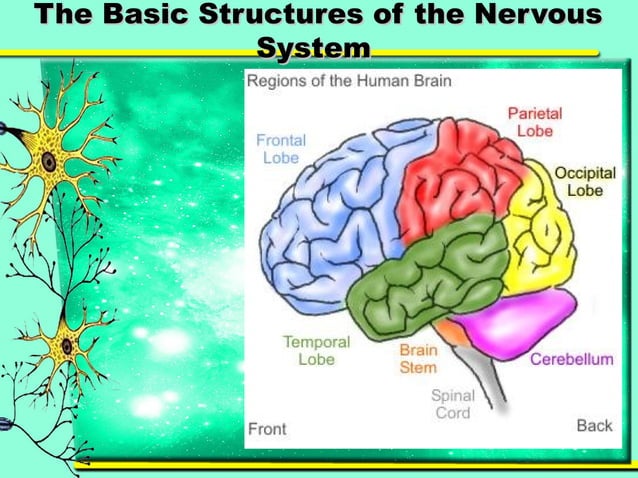 The Basic Structures of the Nervous System

Regions of the Human Brain

Frontal Lobe

Parietal Lobe

Occipital Lobe

Temporal Lobe

Brain Stem

Cerebellum

Spinal Cord

Front

Back